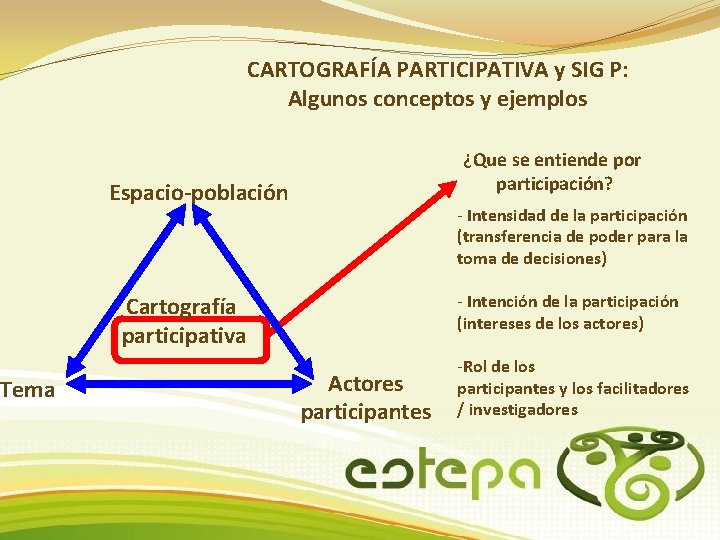 CARTOGRAFÍA PARTICIPATIVA y SIG P:
Algunos conceptos y ejemplos

Espacio-población

Cartografía participativa

Tema

Actores participantes

¿Que se entiende por participación?

- Intensidad de la participación (transferencia de poder para la toma de decisiones)

- Intención de la participación (intereses de los actores)

-Rol de los participantes y los facilitadores / investigadores

estepa